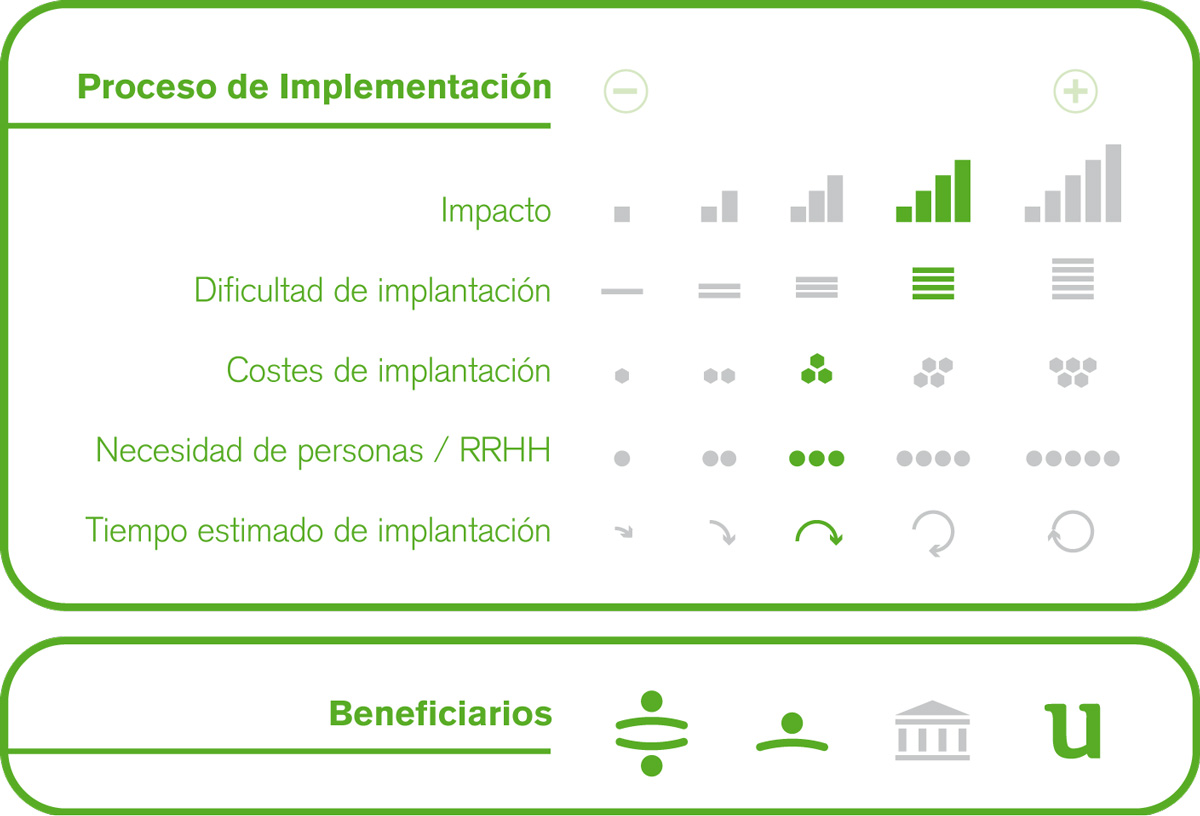 Proceso de Implementación

Impacto

Dificultad de implantación

Costes de implantación

Necesidad de personas / RRHH

Tiempo estimado de implantación

Beneficiarios

u